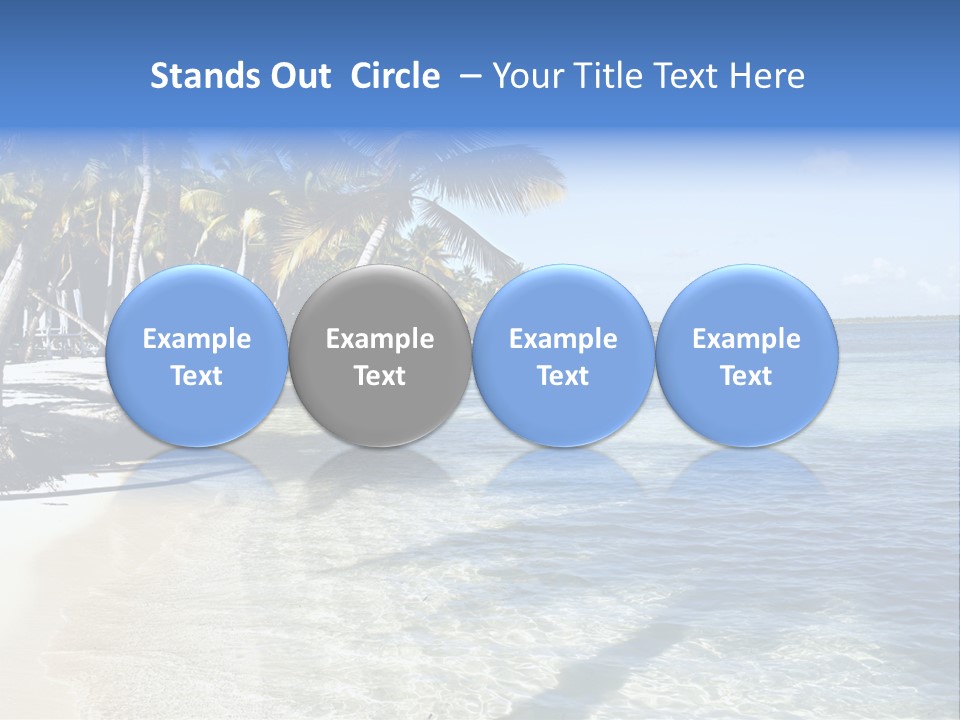 Stands Out Circle – Your Title Text Here

Example Text

Example Text

Example Text

Example Text